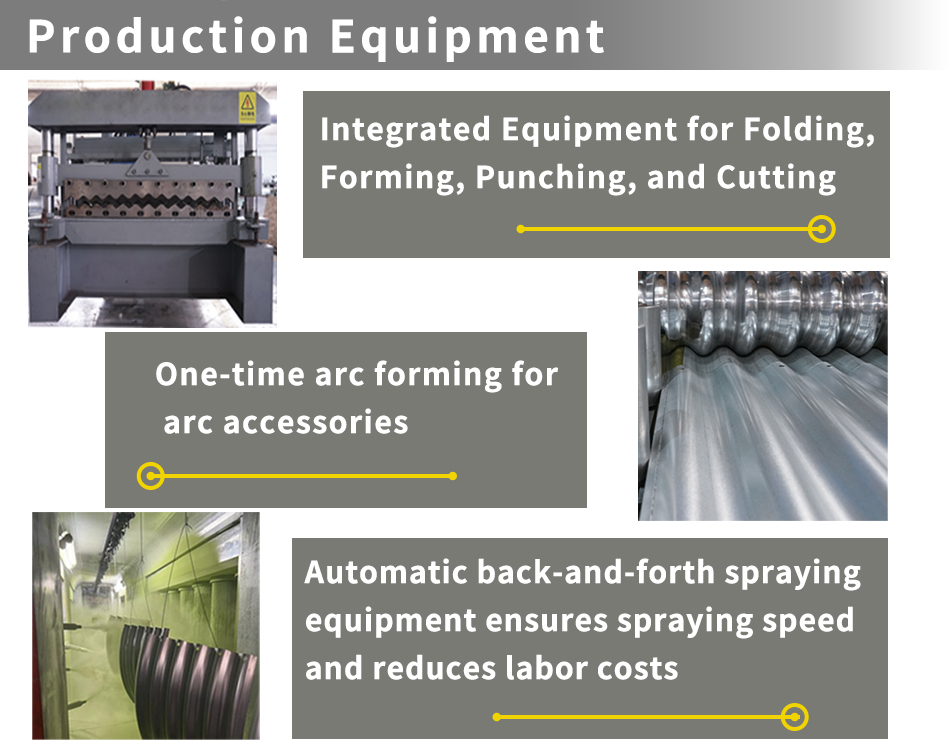 Production Equipment

Integrated Equipment for Folding, Forming, Punching, and Cutting

One-time arc forming for arc accessories

Automatic back-and-forth spraying equipment ensures spraying speed and reduces labor costs